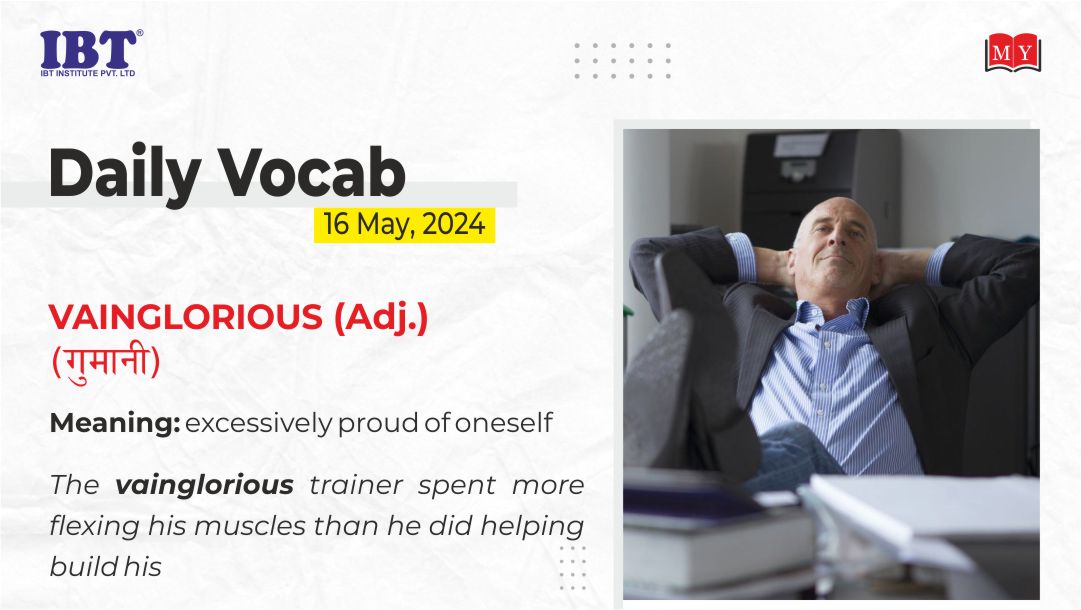 IBT®
IBT INSTITUTE PVT. LTD

MY

Daily Vocab
16 May, 2024

VAINGLORIOUS (Adj.)
(गुमानी)

Meaning: excessively proud of oneself

The vainglorious trainer spent more flexing his muscles than he did helping build his